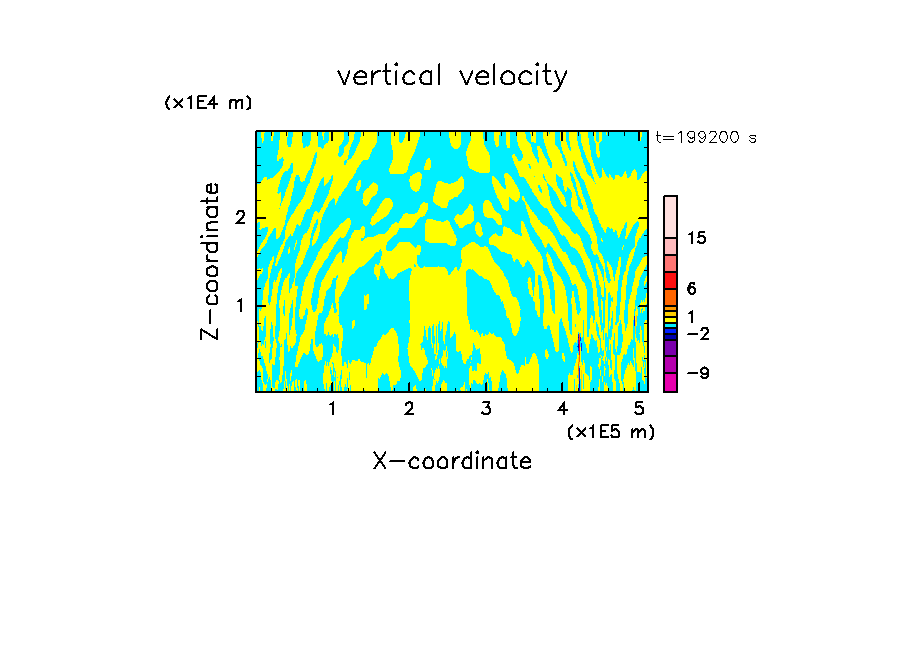 vertical velocity

(x1E4 m)

t=199200 s

Z-coordinate

2

1

15

6

1

−2

−9

1 2 3 4 5

(x1E5 m)

X-coordinate